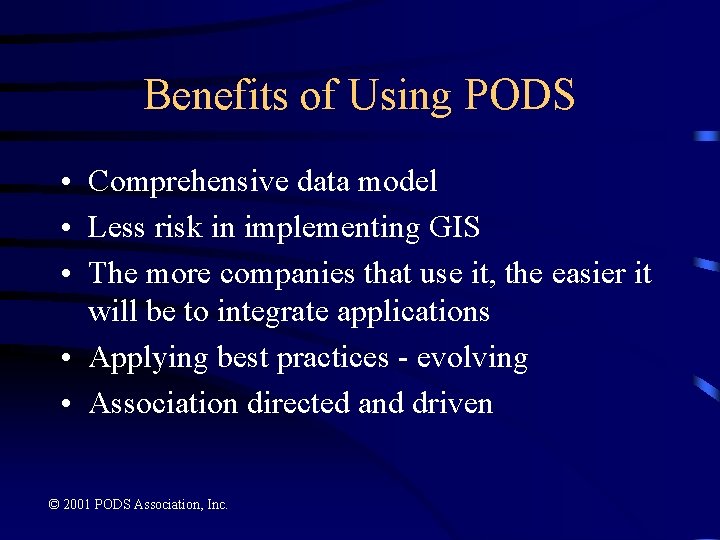 Benefits of Using PODS

• Comprehensive data model
• Less risk in implementing GIS
• The more companies that use it, the easier it will be to integrate applications
• Applying best practices - evolving
• Association directed and driven

© 2001 PODS Association, Inc.